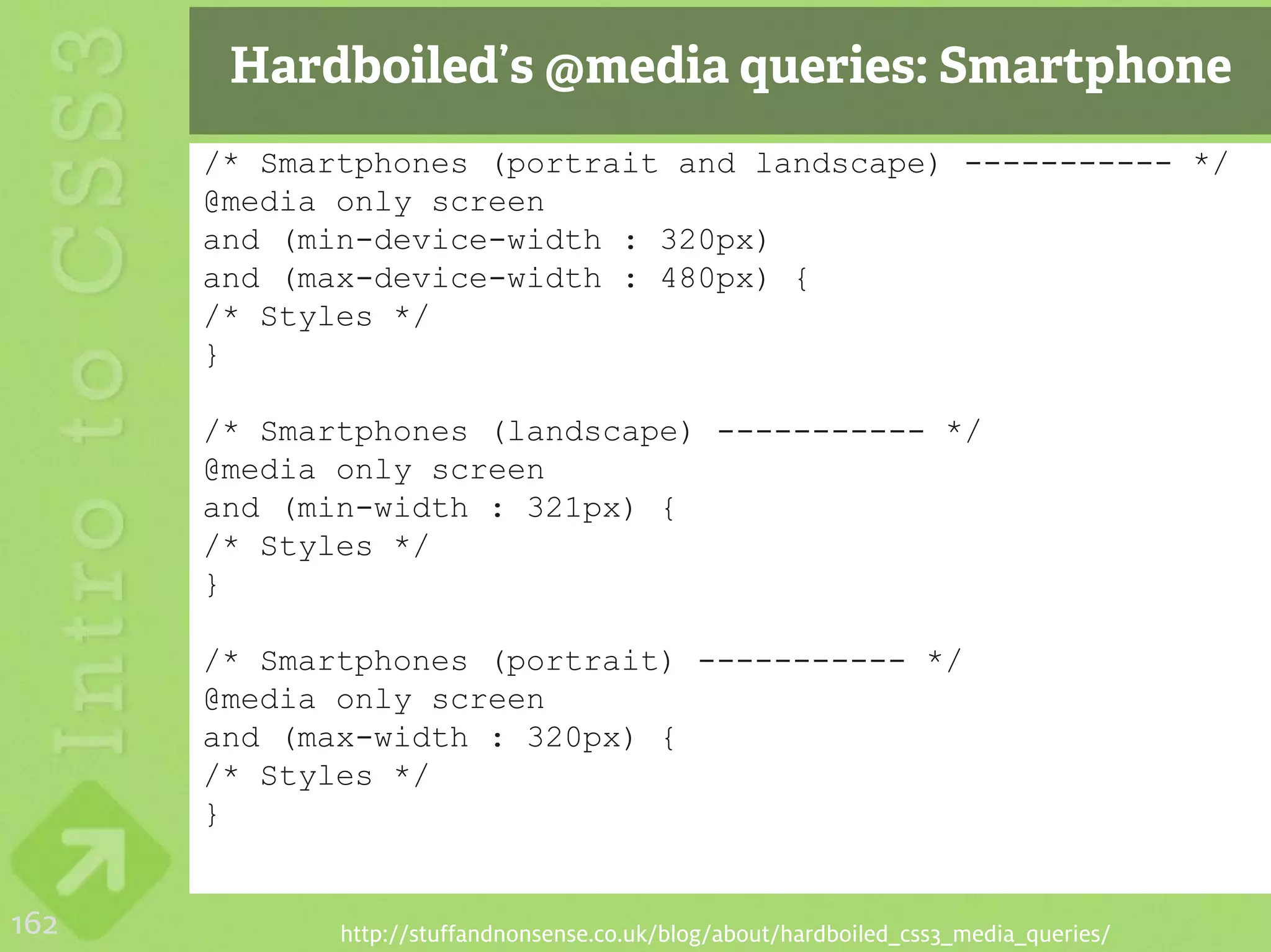 Intro to CSS3

Hardboiled's @media queries: Smartphone

/* Smartphones (portrait and landscape) ----------- */
@media only screen
and (min-device-width : 320px)
and (max-device-width : 480px) {
/* Styles */
}

/* Smartphones (landscape) ----------- */
@media only screen
and (min-width : 321px) {
/* Styles */
}

/* Smartphones (portrait) ----------- */
@media only screen
and (max-width : 320px) {
/* Styles */
}

162

http://stuffandnonsense.co.uk/blog/about/hardboiled_css3_media_queries/